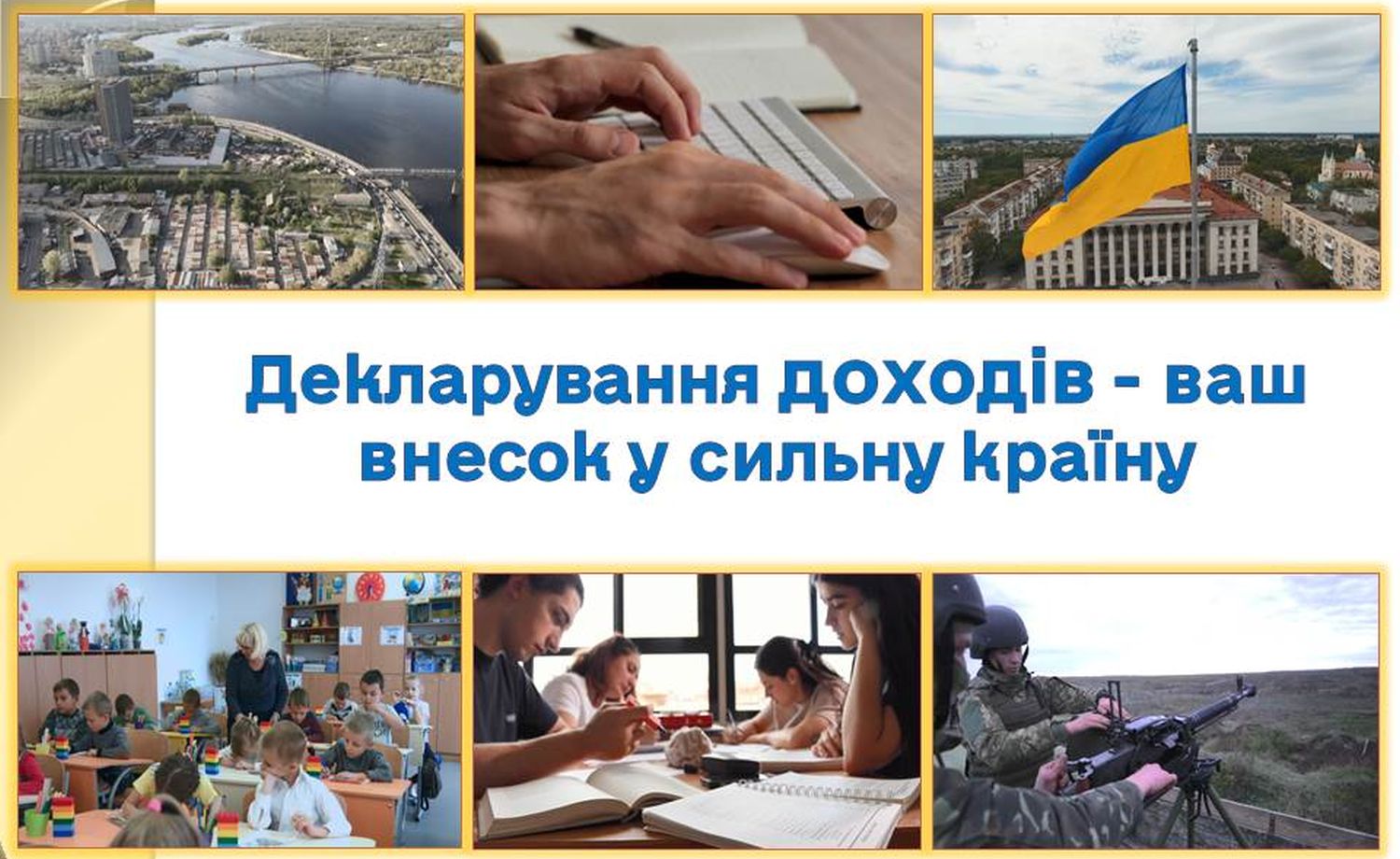 Декларування доходів - ваш внесок у сильну країну